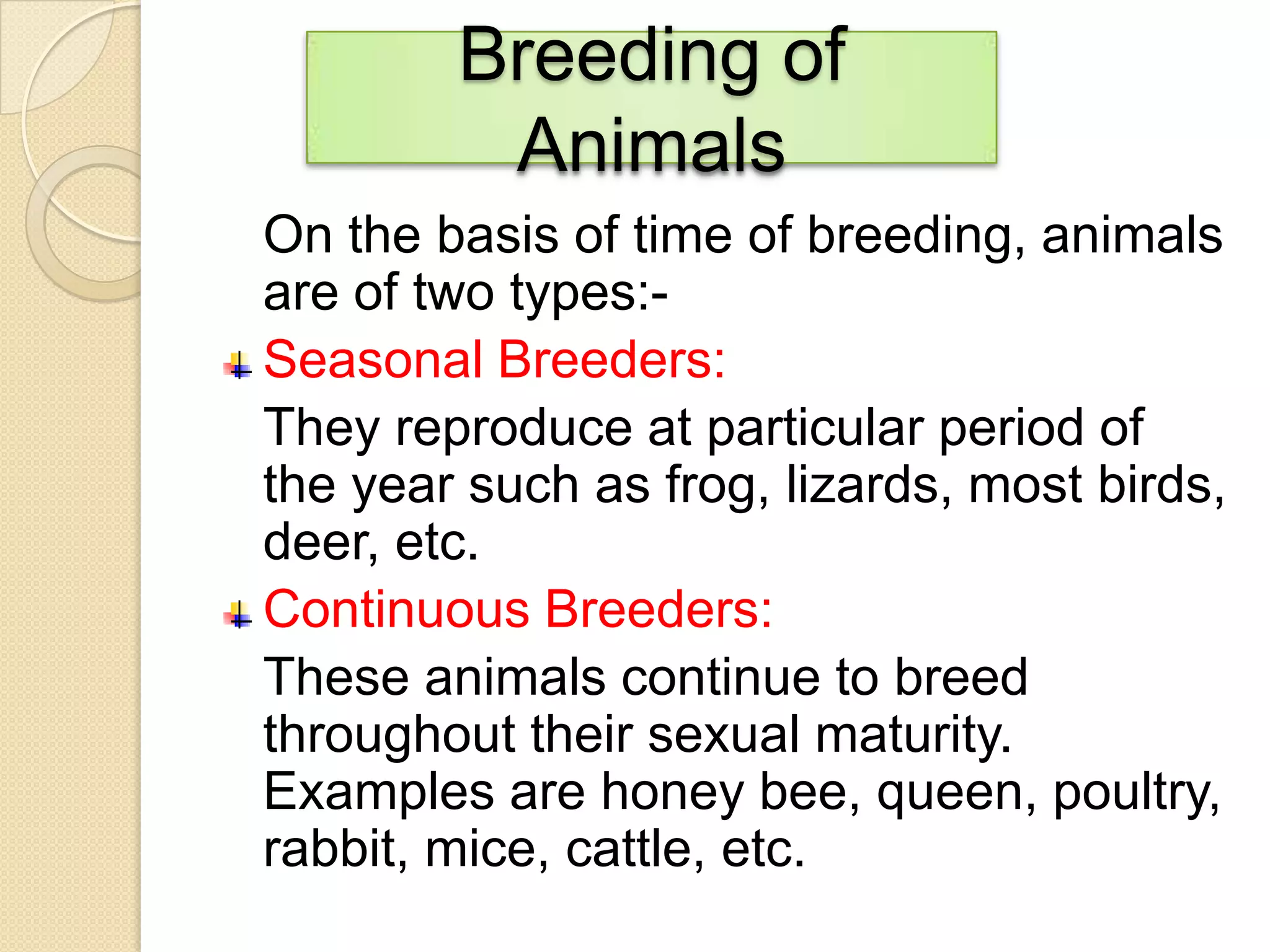 Breeding of Animals

On the basis of time of breeding, animals are of two types:-

Seasonal Breeders:

They reproduce at particular period of the year such as frog, lizards, most birds, deer, etc.

Continuous Breeders:

These animals continue to breed throughout their sexual maturity. Examples are honey bee, queen, poultry, rabbit, mice, cattle, etc.